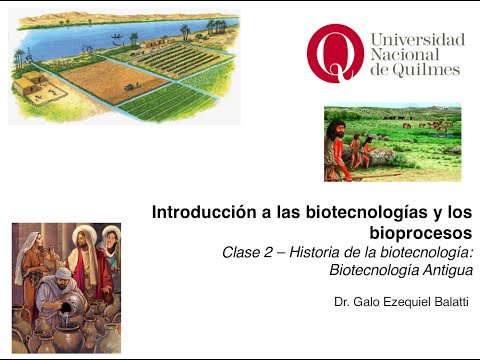 Universidad Nacional de Quilmes

Introducción a las biotecnologías y los bioprocesos

Clase 2 – Historia de la biotecnología: Biotecnología Antigua

Dr. Galo Ezequiel Balatti